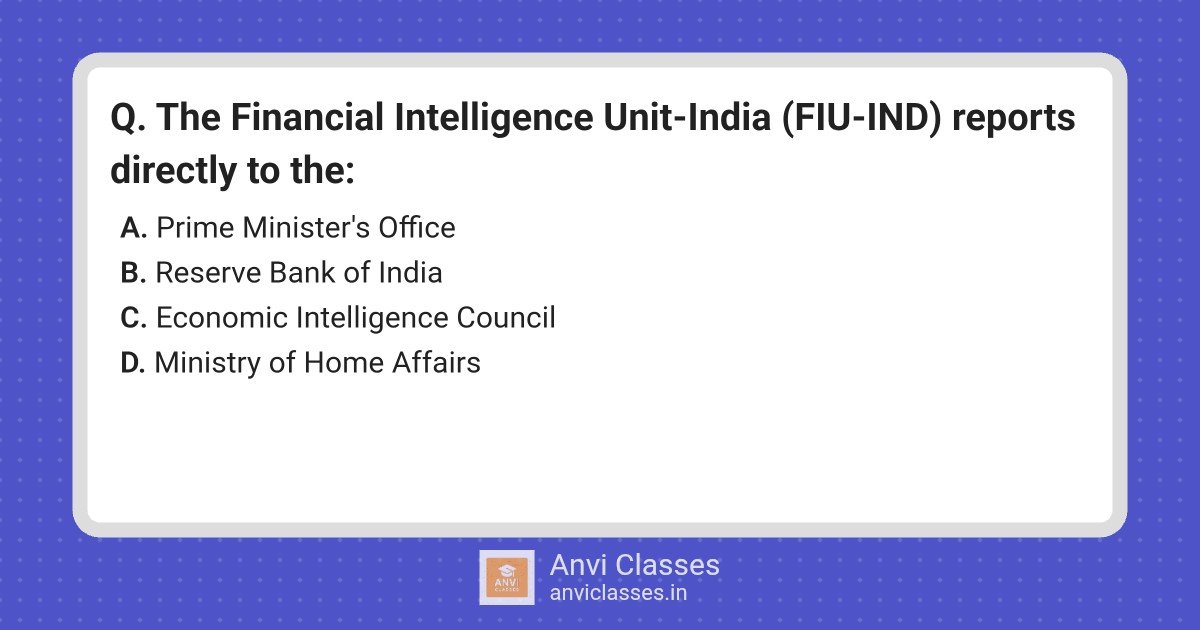 Q. The Financial Intelligence Unit-India (FIU-IND) reports directly to the:

A. Prime Minister's Office
B. Reserve Bank of India
C. Economic Intelligence Council
D. Ministry of Home Affairs

ANVI CLASSES
Anvi Classes
anviclasses.in